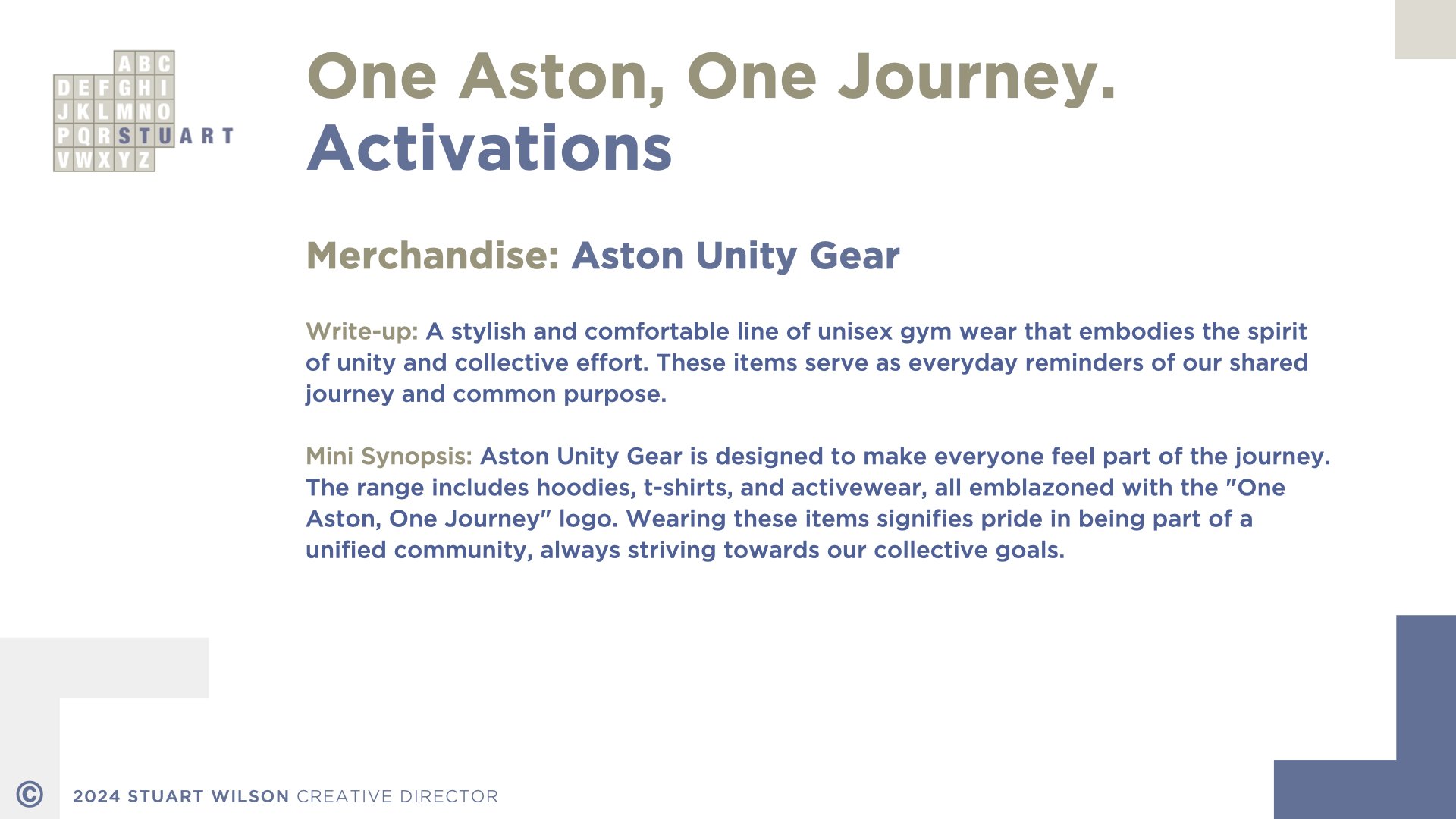 ABC
DEFGHI
JKLMNO
PQRSTUART
VWXYZ

One Aston, One Journey.
Activations

Merchandise: Aston Unity Gear

Write-up: A stylish and comfortable line of unisex gym wear that embodies the spirit of unity and collective effort. These items serve as everyday reminders of our shared journey and common purpose.

Mini Synopsis: Aston Unity Gear is designed to make everyone feel part of the journey. The range includes hoodies, t-shirts, and activewear, all emblazoned with the "One Aston, One Journey" logo. Wearing these items signifies pride in being part of a unified community, always striving towards our collective goals.

© 2024 STUART WILSON CREATIVE DIRECTOR